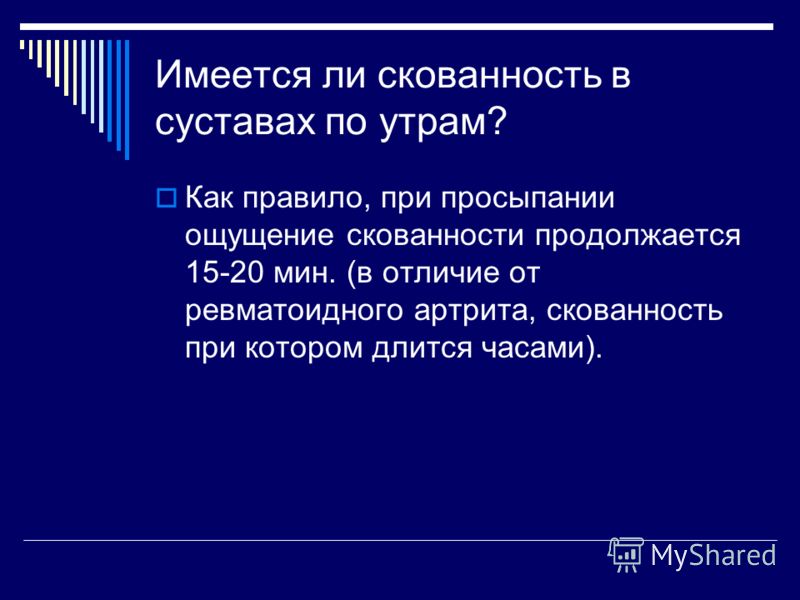 Имеется ли скованность в суставах по утрам?

Как правило, при просыпании ощущение скованности продолжается 15-20 мин. (в отличие от ревматоидного артрита, скованность при котором длится часами).

MyShared